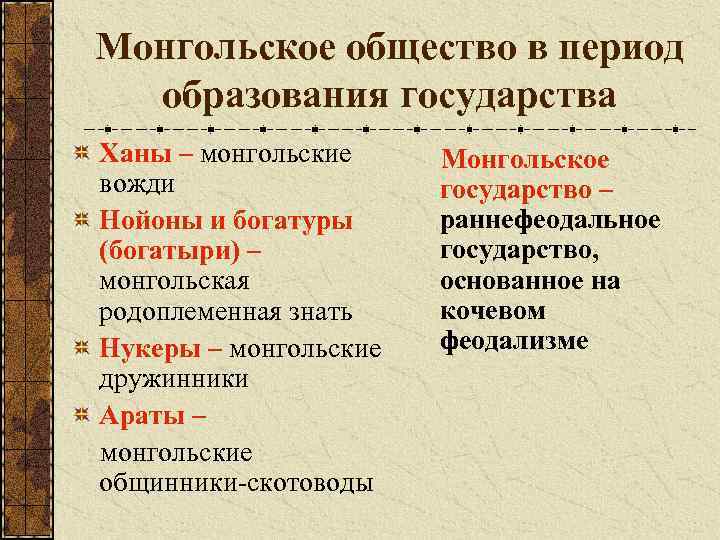 Монгольское общество в период образования государства

Ханы – монгольские вожди

Нойоны и богатуры (богатыри) – монгольская родоплеменная знать

Нукеры – монгольские дружинники

Араты – монгольские общинники-скотоводы

Монгольское государство – раннефеодальное государство, основанное на кочевом феодализме